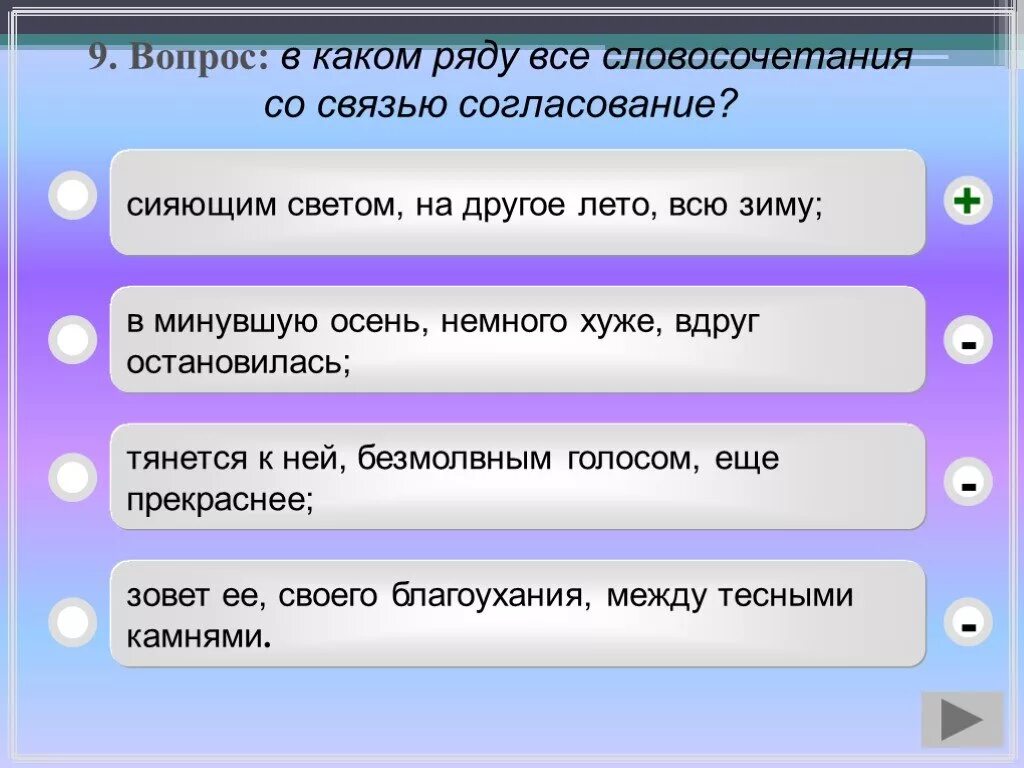 9. Вопрос: в каком ряду все словосочетания со связью согласование?

сияющим светом, на другое лето, всю зиму;

+

в минувшую осень, немного хуже, вдруг остановилась;

-

тянется к ней, безмолвным голосом, еще прекраснее;

-

зовет ее, своего благоухания, между тесными камнями.

-